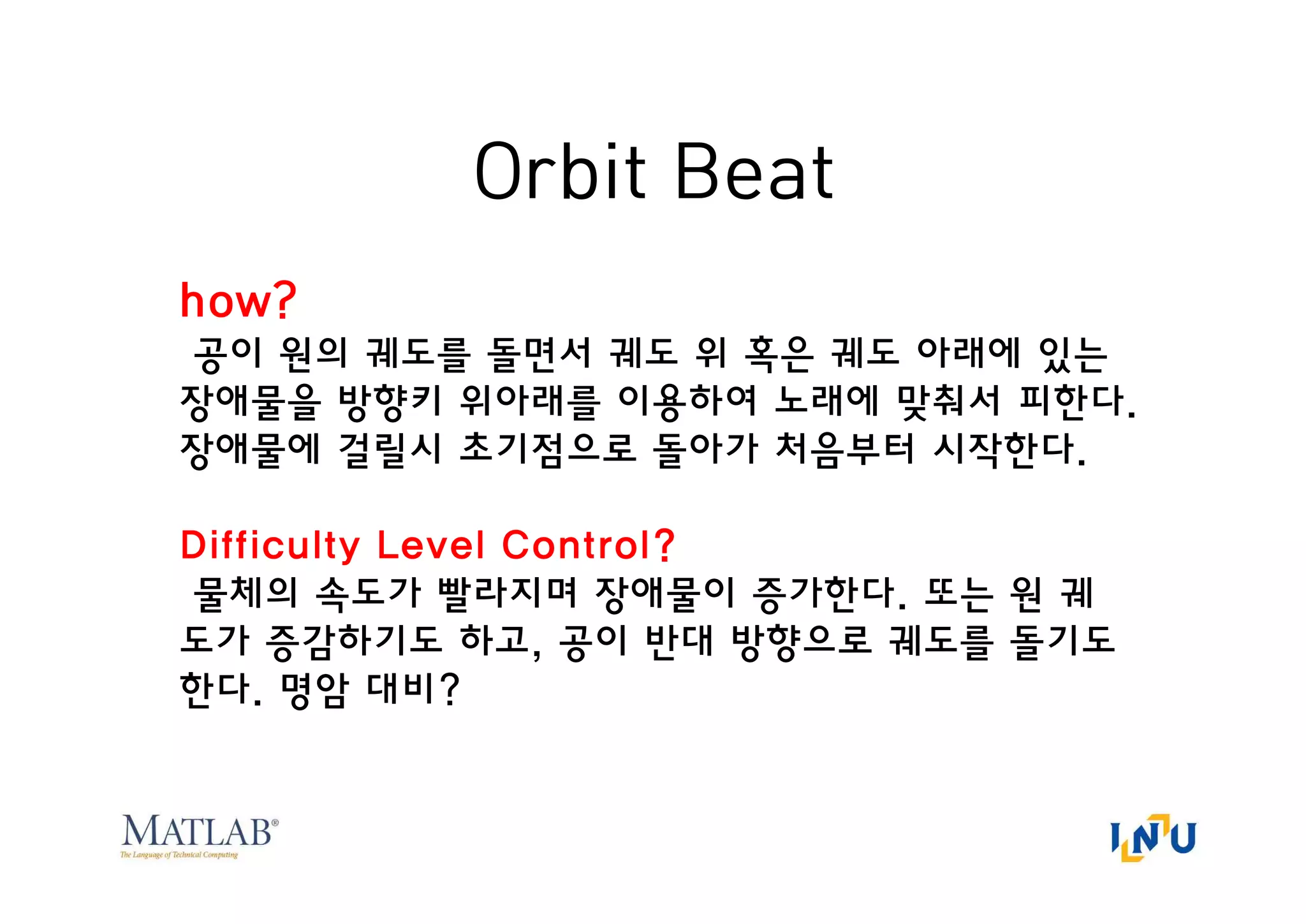 Orbit Beat

how?
공이 원의 궤도를 돌면서 궤도 위 혹은 궤도 아래에 있는 장애물을 방향키 위아래를 이용하여 노래에 맞춰서 피한다. 장애물에 걸릴시 초기점으로 돌아가 처음부터 시작한다.

Difficulty Level Control?
물체의 속도가 빨라지며 장애물이 증가한다. 또는 원 궤도가 증감하기도 하고, 공이 반대 방향으로 궤도를 돌기도 한다. 명암 대비?

MATLAB®
The Language of Technical Computing

INU